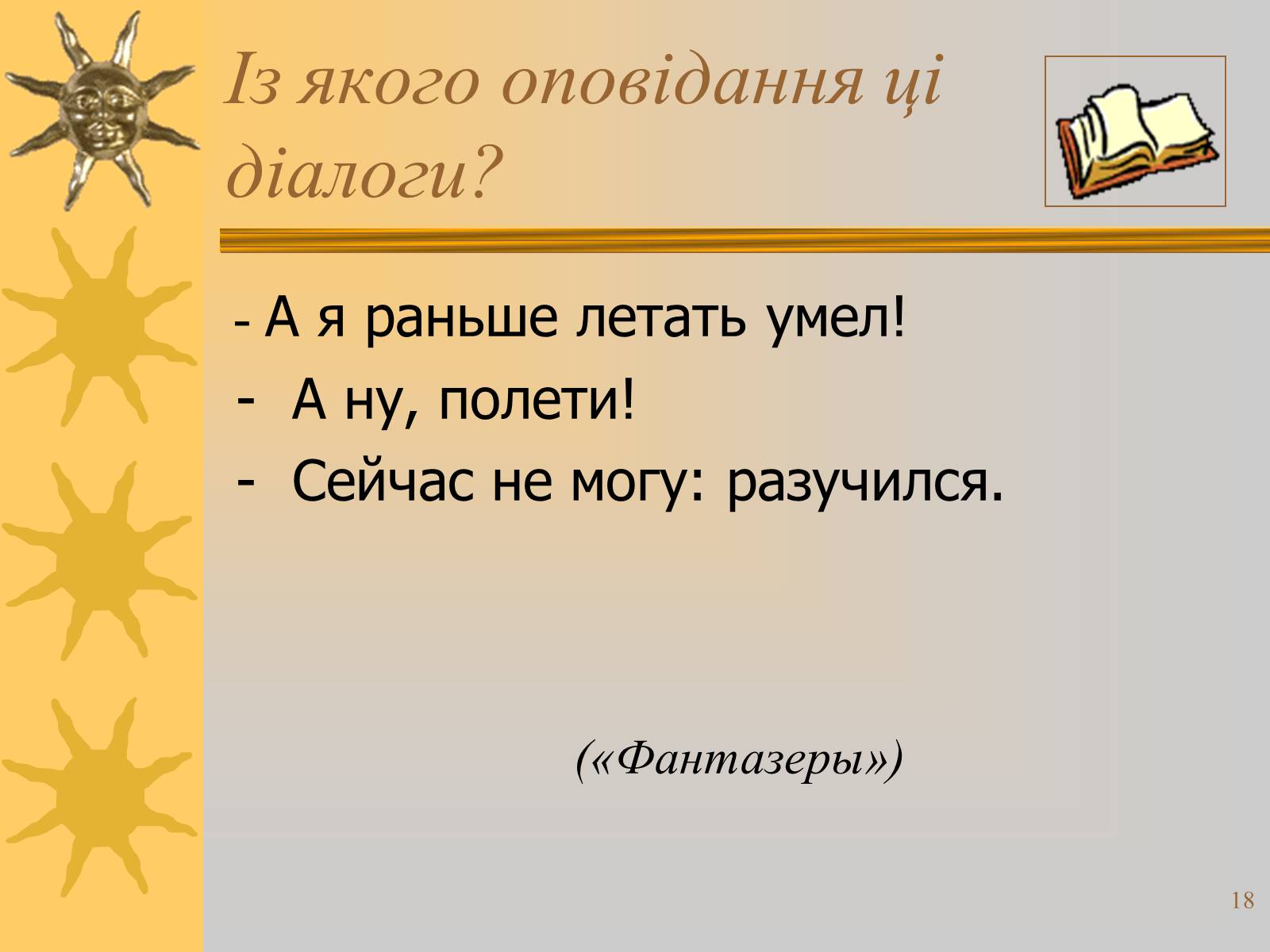 Із якого оповідання ці діалоги?

- А я раньше летать умел!
- А ну, полети!
- Сейчас не могу: разучился.

(«Фантазеры»)

18